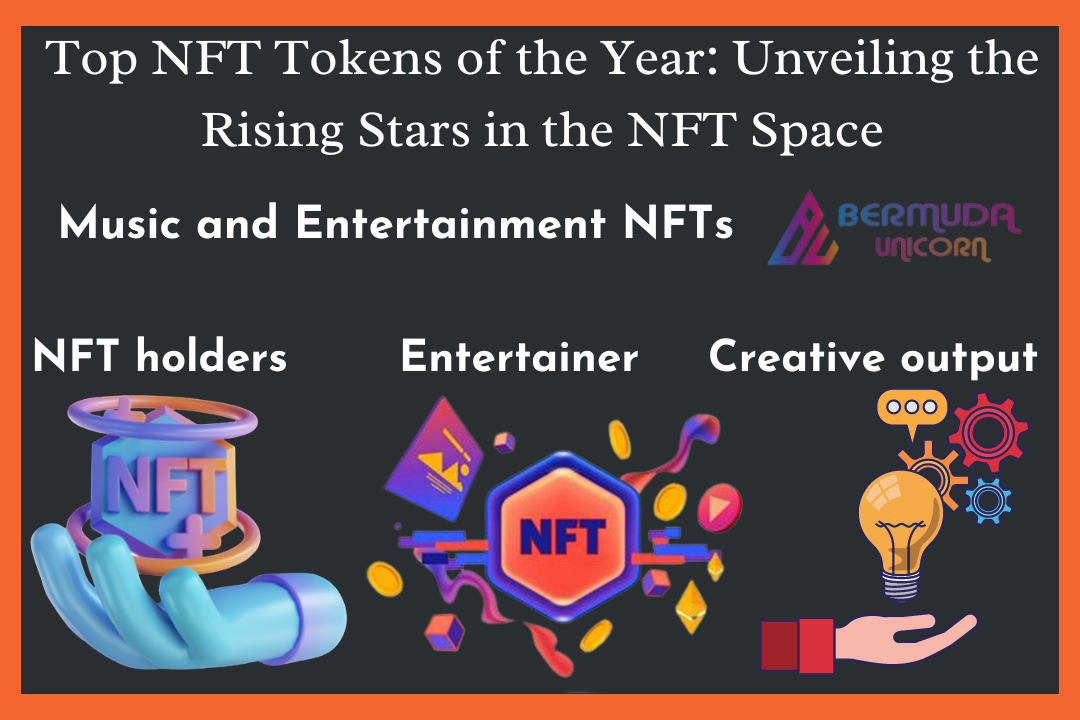 Top NFT Tokens of the Year: Unveiling the Rising Stars in the NFT Space

Music and Entertainment NFTs

BERMUDA UNICORN

NFT holders

Entertainer

Creative output

NFT

NFT